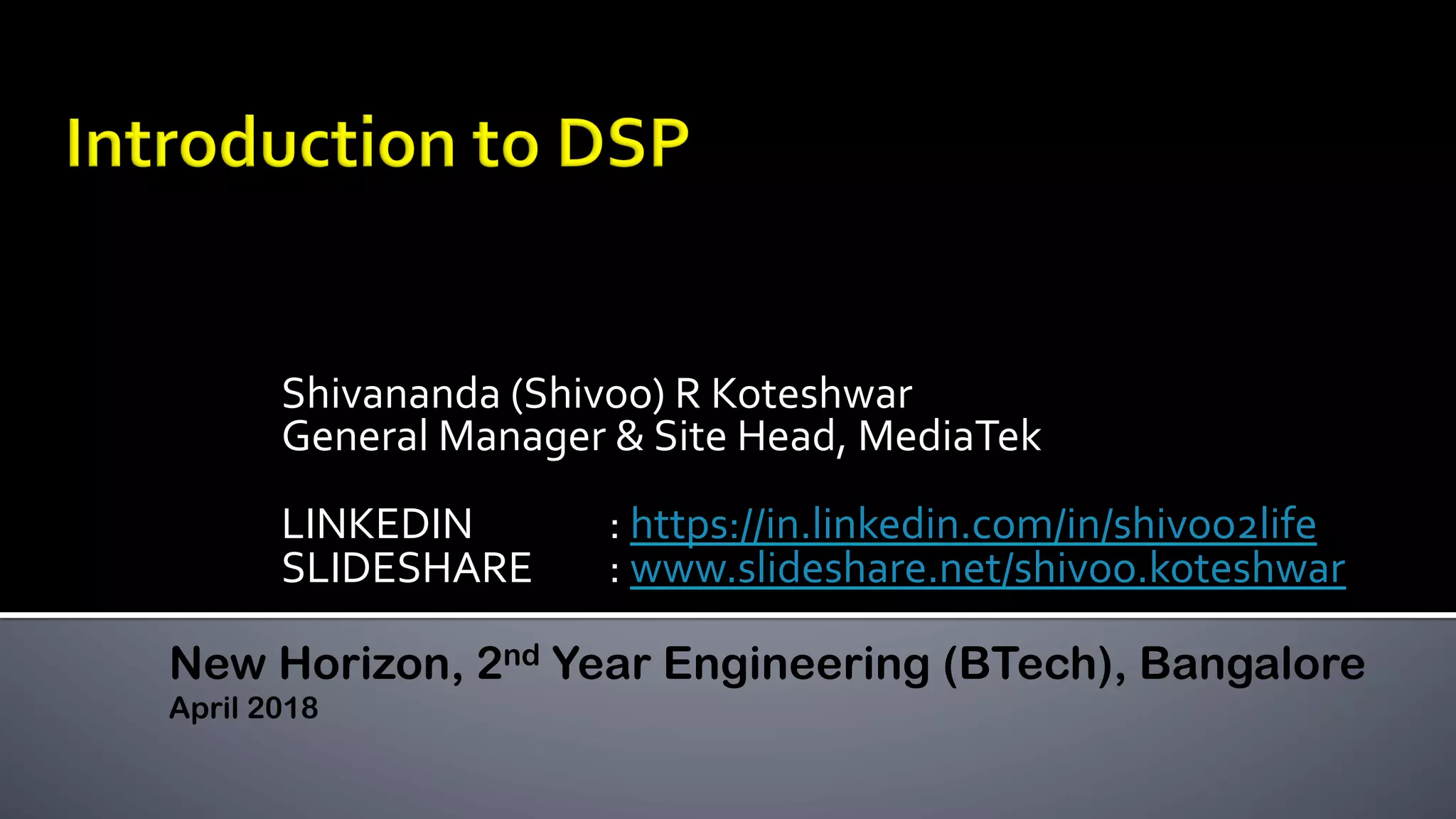 Introduction to DSP

Shivananda (Shivoo) R Koteshwar
General Manager & Site Head, MediaTek

LINKEDIN : https://in.linkedin.com/in/shivoo2life
SLIDESHARE : www.slideshare.net/shivoo.koteshwar

New Horizon, 2$^{nd}$ Year Engineering (BTech), Bangalore
April 2018